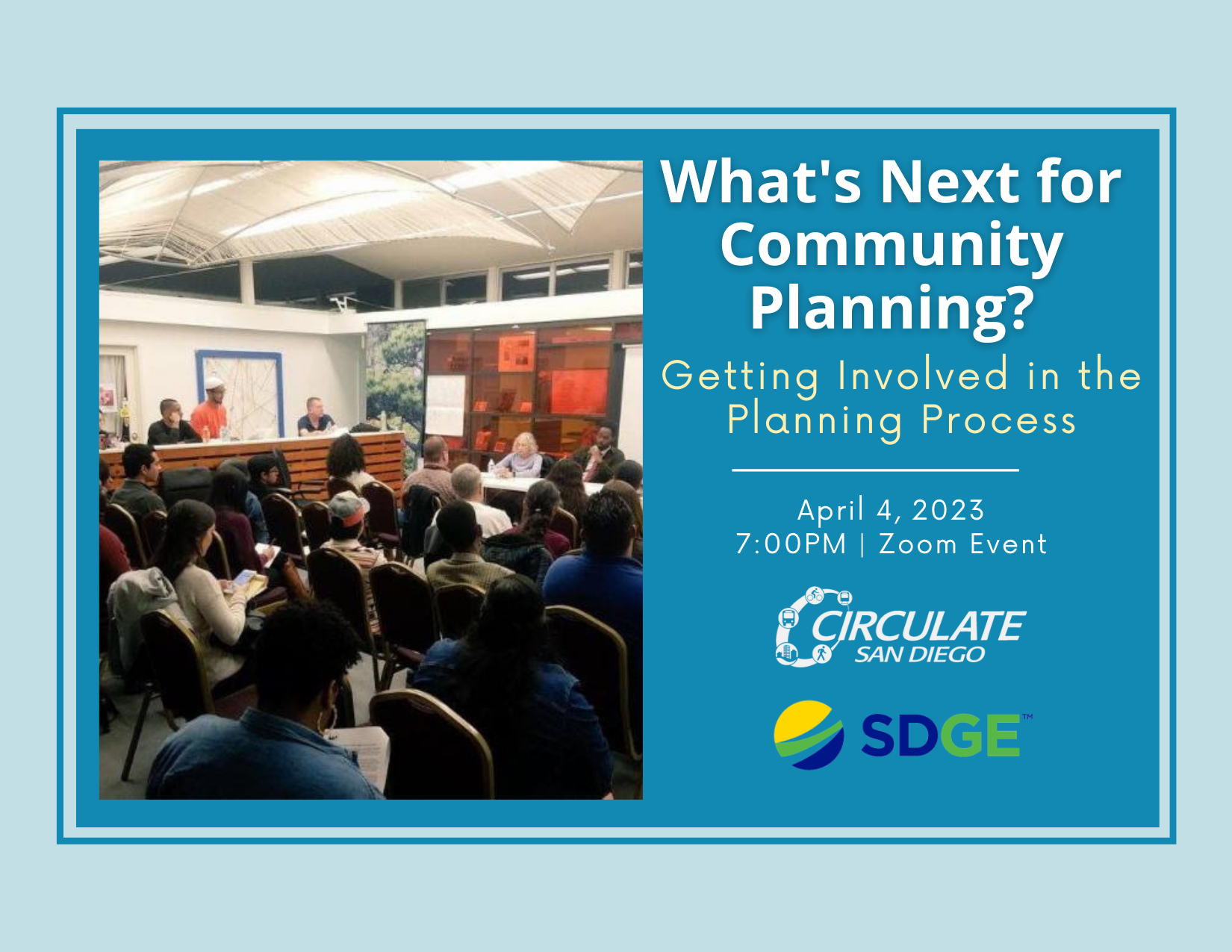 What's Next for Community Planning?

Getting Involved in the Planning Process

April 4, 2023
7:00PM | Zoom Event

CIRCULATE SAN DIEGO

SDGE™